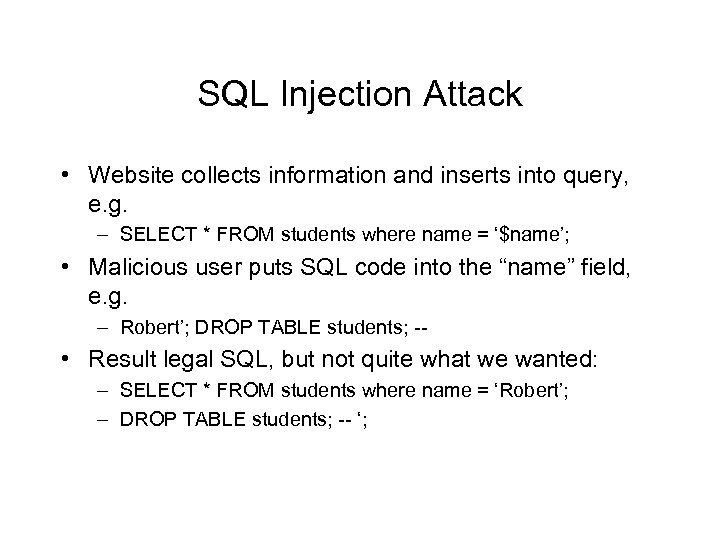 SQL Injection Attack

• Website collects information and inserts into query, e.g.
– SELECT * FROM students where name = ‘$name’;
• Malicious user puts SQL code into the “name” field, e.g.
– Robert’; DROP TABLE students; --
• Result legal SQL, but not quite what we wanted:
– SELECT * FROM students where name = ‘Robert’;
– DROP TABLE students; -- ‘;